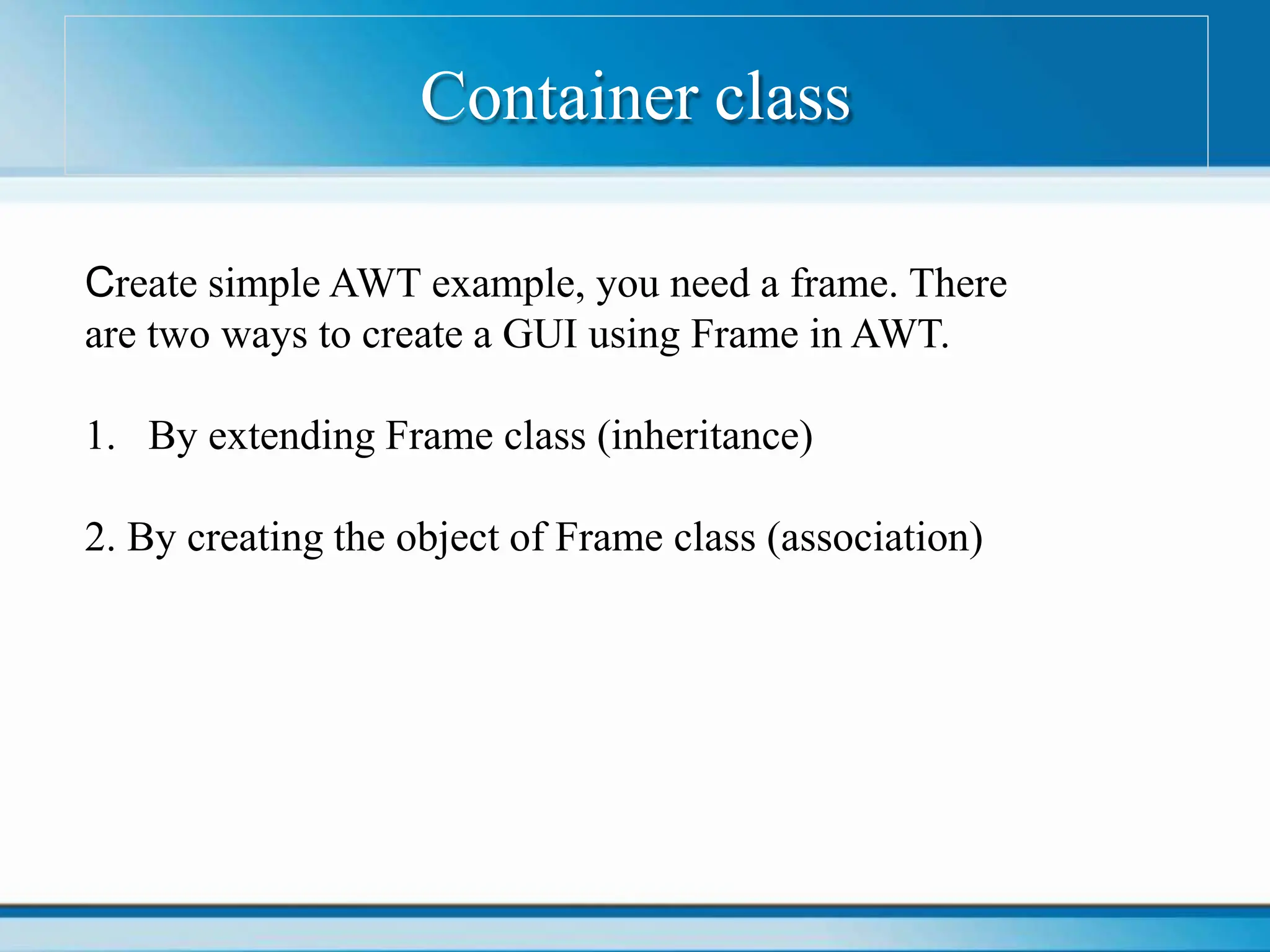 Container class

Create simple AWT example, you need a frame. There are two ways to create a GUI using Frame in AWT.

1. By extending Frame class (inheritance)

2. By creating the object of Frame class (association)